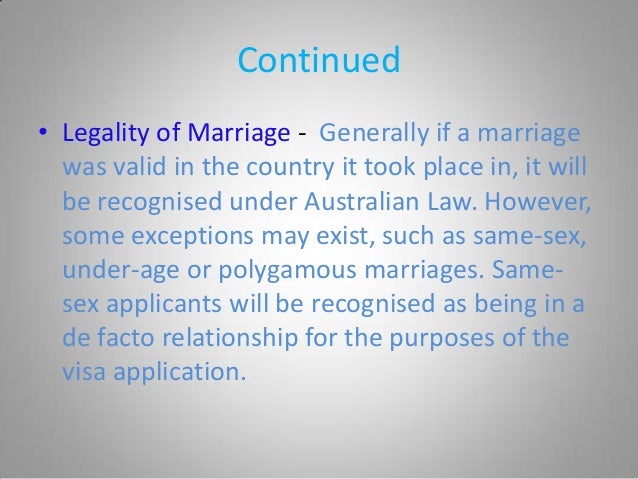 Continued

• Legality of Marriage - Generally if a marriage was valid in the country it took place in, it will be recognised under Australian Law. However, some exceptions may exist, such as same-sex, under-age or polygamous marriages. Same-sex applicants will be recognised as being in a de facto relationship for the purposes of the visa application.